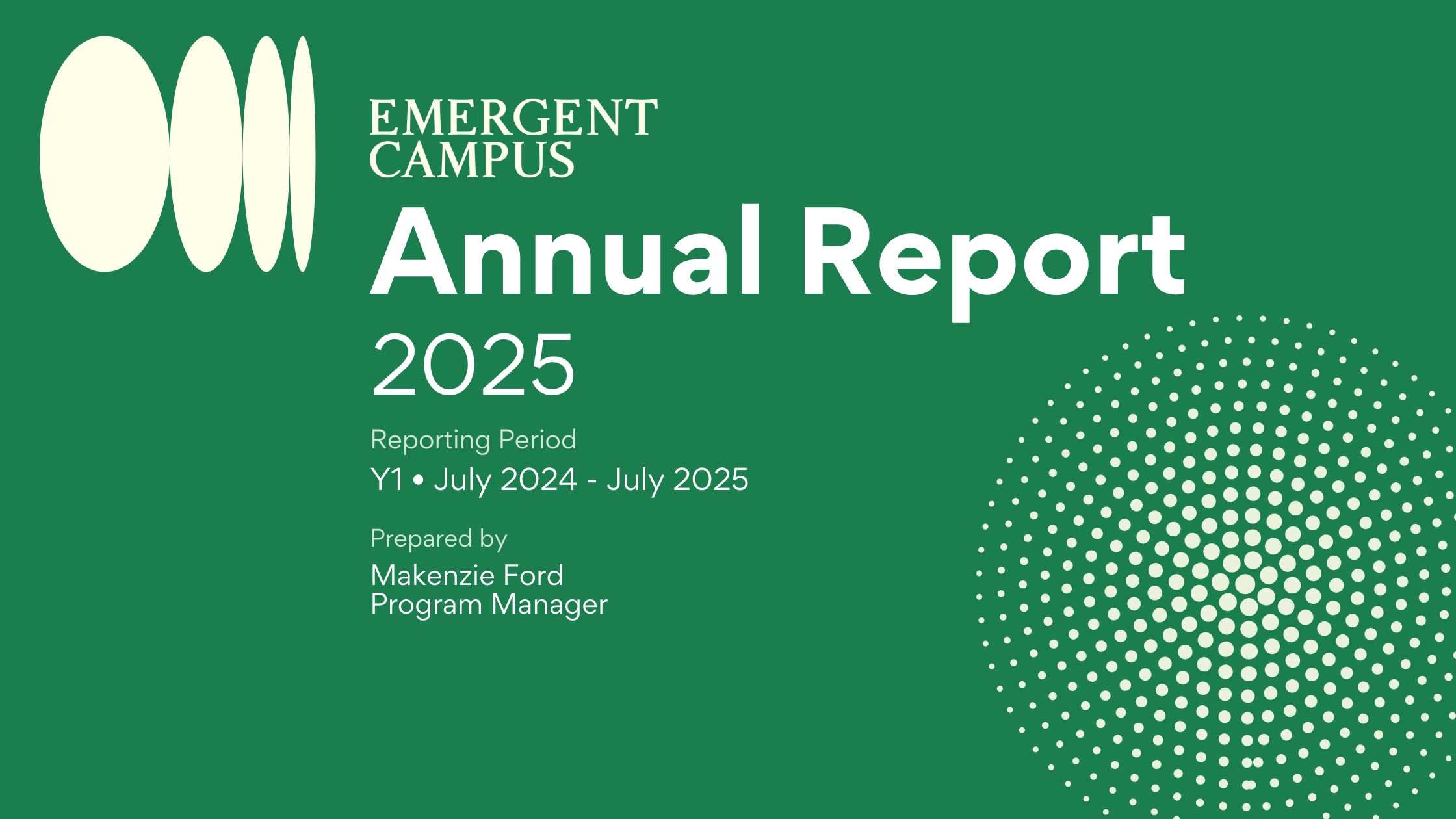 EMERGENT CAMPUS

Annual Report

2025

Reporting Period

Y1 • July 2024 - July 2025

Prepared by

Makenzie Ford
Program Manager